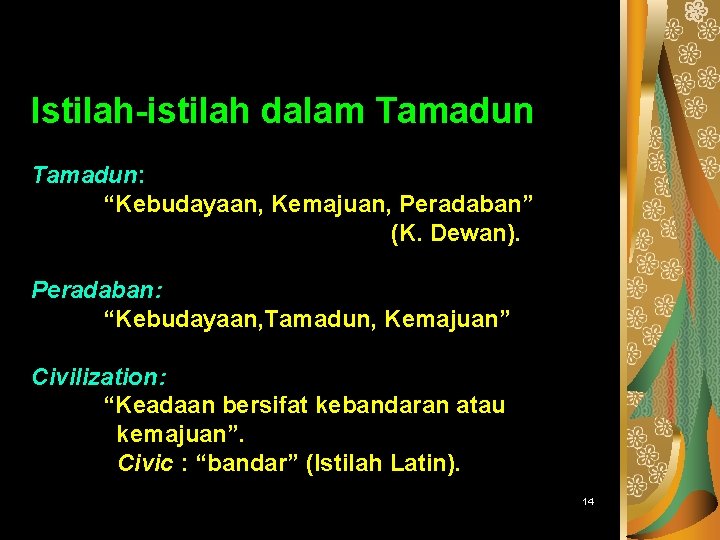 Istilah-istilah dalam Tamadun

Tamadun:
“Kebudayaan, Kemajuan, Peradaban”
(K. Dewan).

Peradaban:
“Kebudayaan,Tamadun, Kemajuan”

Civilization:
“Keadaan bersifat kebandaran atau kemajuan”.
Civic : “bandar” (Istilah Latin).

14